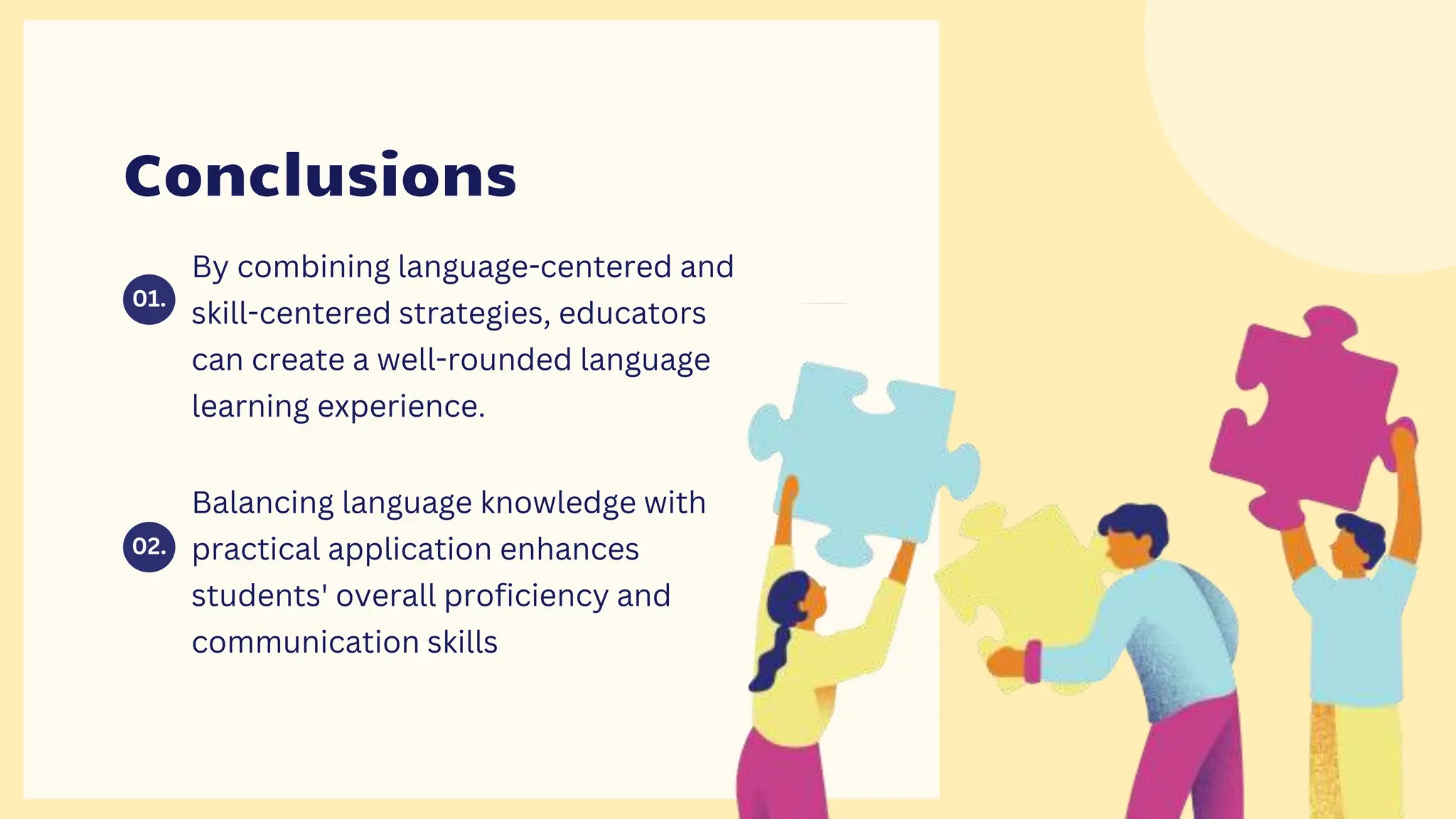 Conclusions

01. By combining language-centered and skill-centered strategies, educators can create a well-rounded language learning experience.

02. Balancing language knowledge with practical application enhances students' overall proficiency and communication skills